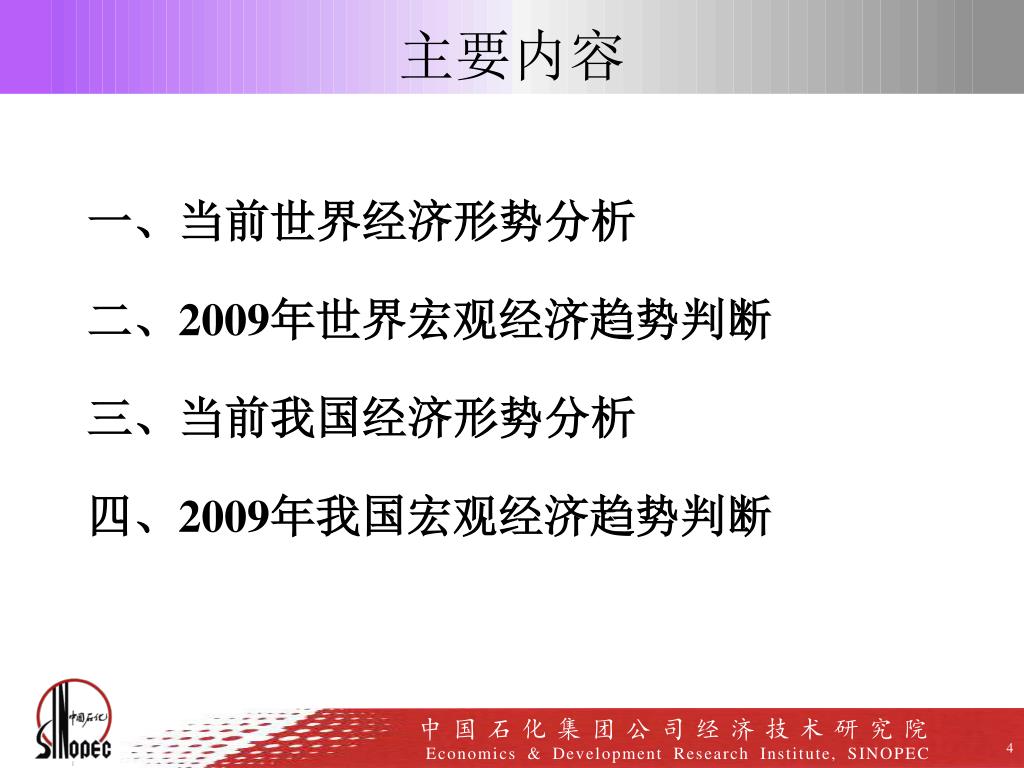 主要内容

一、当前世界经济形势分析

二、2009年世界宏观经济趋势判断

三、当前我国经济形势分析

四、2009年我国宏观经济趋势判断

中国石化

SINOPEC

中国石化集团公司经济技术研究院
Economics & Development Research Institute, SINOPEC

4